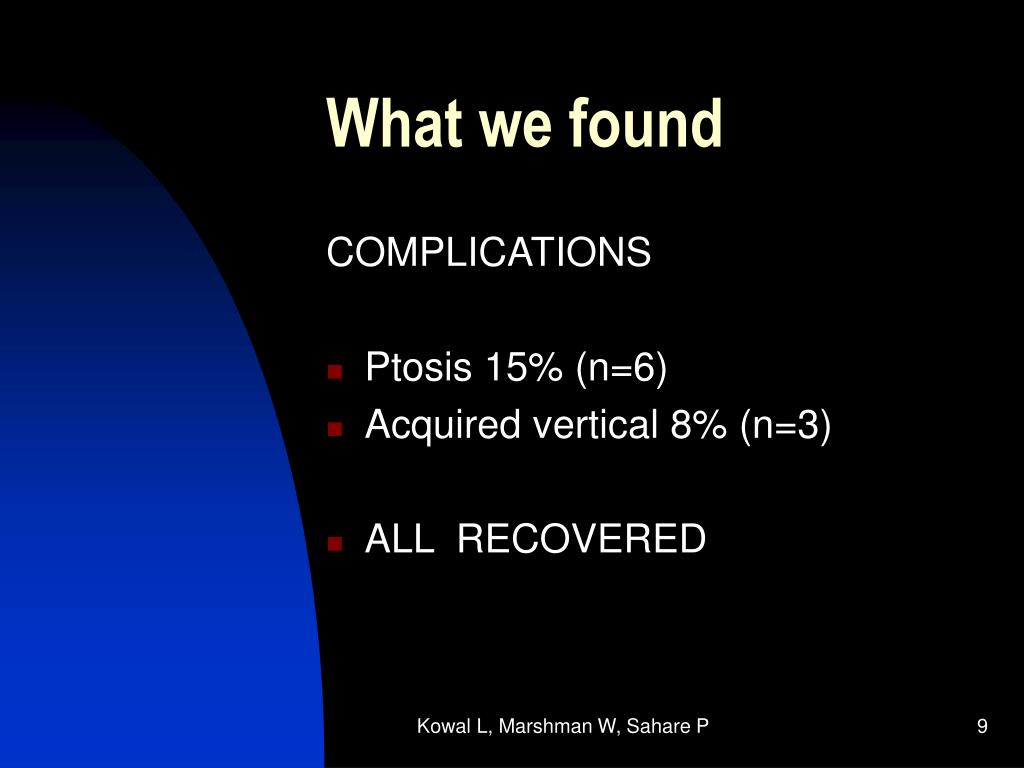 What we found

COMPLICATIONS

- Ptosis 15% (n=6)
- Acquired vertical 8% (n=3)

- ALL RECOVERED

Kowal L, Marshman W, Sahare P

9